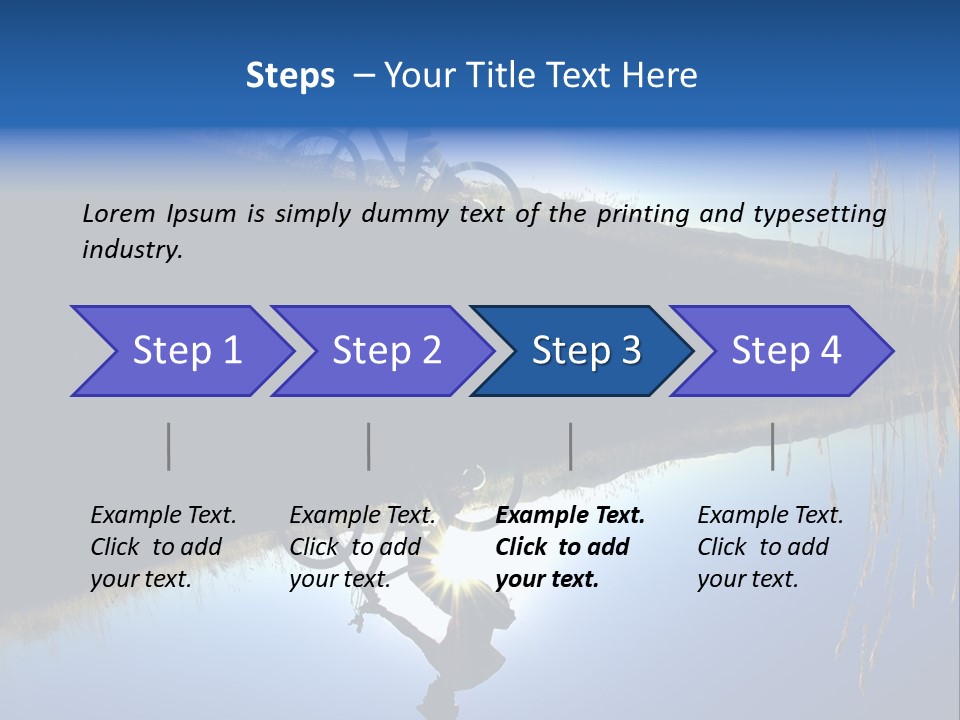 Steps – Your Title Text Here

Lorem Ipsum is simply dummy text of the printing and typesetting industry.

Step 1

Step 2

Step 3

Step 4

Example Text. Click to add your text.

Example Text. Click to add your text.

Example Text. Click to add your text.

Example Text. Click to add your text.